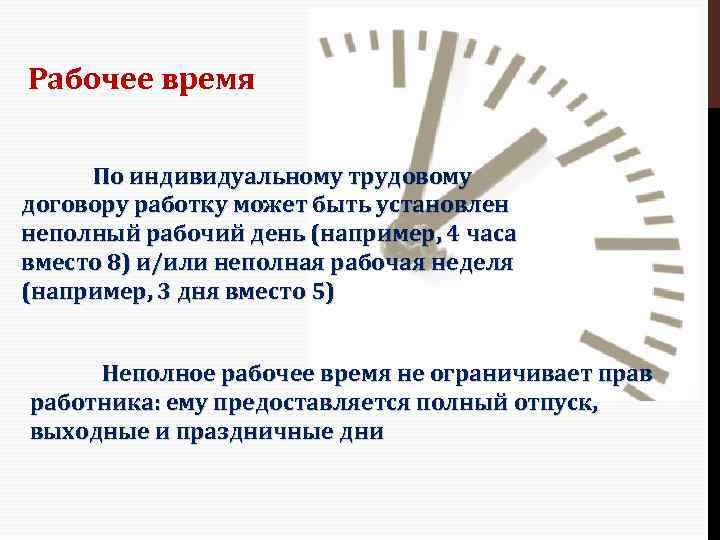 Рабочее время

По индивидуальному трудовому договору работку может быть установлен неполный рабочий день (например, 4 часа вместо 8) и/или неполная рабочая неделя (например, 3 дня вместо 5)

Неполное рабочее время не ограничивает прав работника: ему предоставляется полный отпуск, выходные и праздничные дни